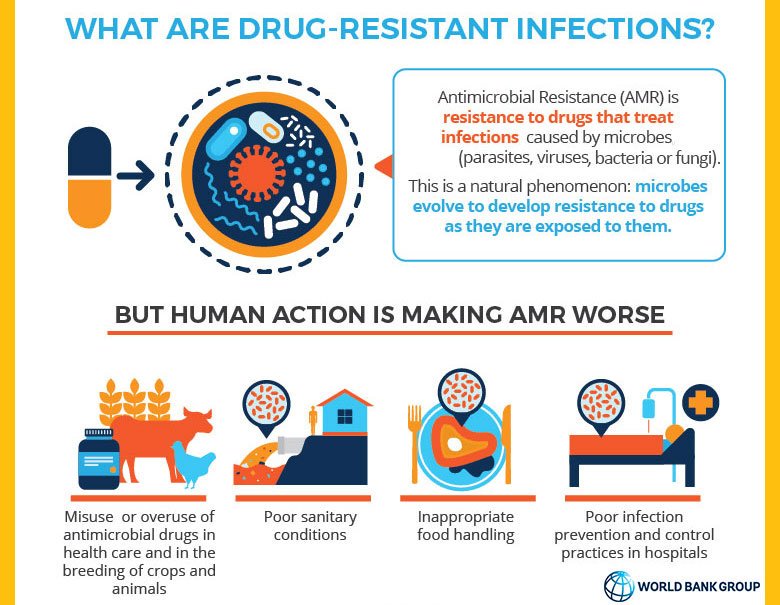 WHAT ARE DRUG-RESISTANT INFECTIONS?

Antimicrobial Resistance (AMR) is resistance to drugs that treat infections caused by microbes (parasites, viruses, bacteria or fungi).

This is a natural phenomenon: microbes evolve to develop resistance to drugs as they are exposed to them.

BUT HUMAN ACTION IS MAKING AMR WORSE

Misuse or overuse of antimicrobial drugs in health care and in the breeding of crops and animals

Poor sanitary conditions

Inappropriate food handling

Poor infection prevention and control practices in hospitals

WORLD BANK GROUP